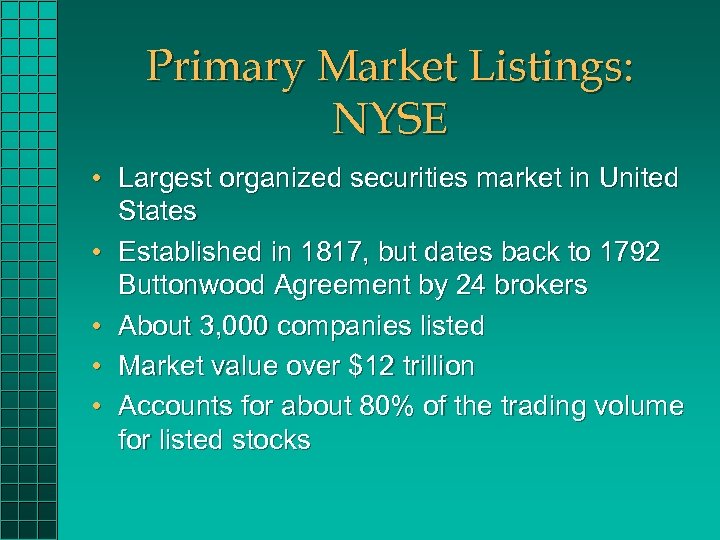 Primary Market Listings: NYSE

• Largest organized securities market in United States
• Established in 1817, but dates back to 1792 Buttonwood Agreement by 24 brokers
• About 3,000 companies listed
• Market value over \$12 trillion
• Accounts for about 80% of the trading volume for listed stocks